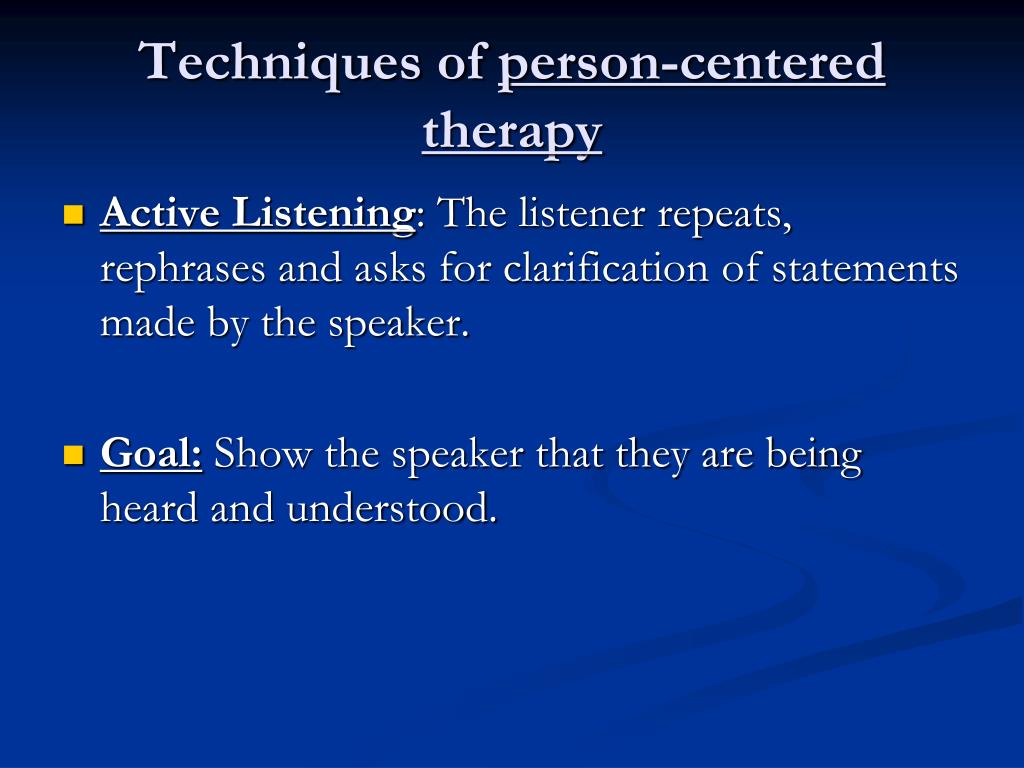 Techniques of person-centered therapy

Active Listening: The listener repeats, rephrases and asks for clarification of statements made by the speaker.

Goal: Show the speaker that they are being heard and understood.